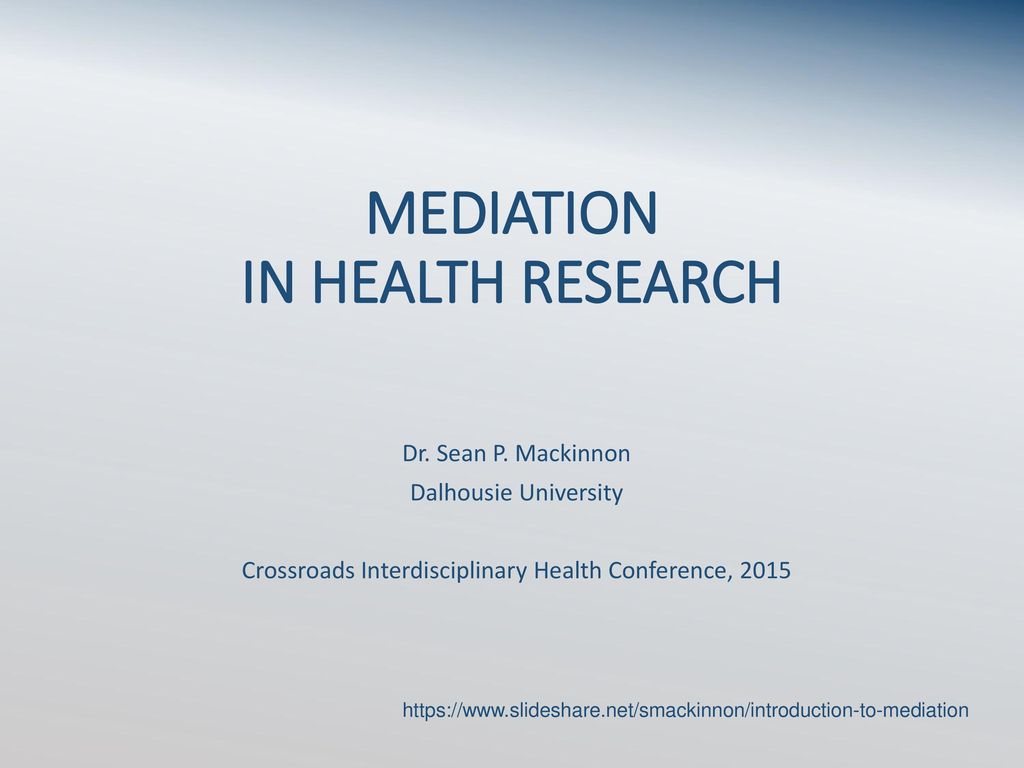 MEDIATION
IN HEALTH RESEARCH

Dr. Sean P. Mackinnon
Dalhousie University

Crossroads Interdisciplinary Health Conference, 2015

https://www.slideshare.net/smackinnon/introduction-to-mediation